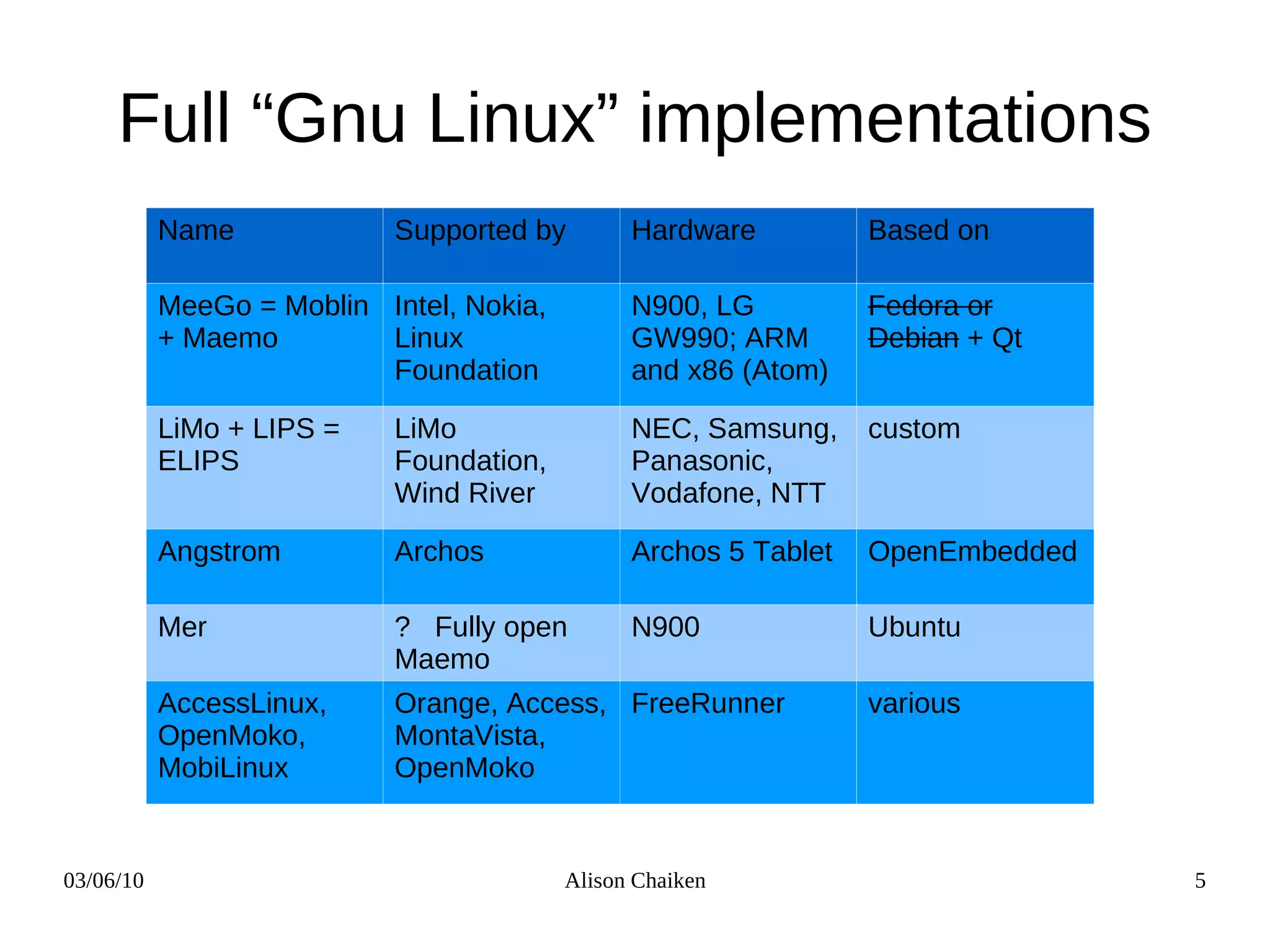 Full “Gnu Linux” implementations

| Name | Supported by | Hardware | Based on |
|---|---|---|---|
| MeeGo = Moblin + Maemo | Intel, Nokia, Linux Foundation | N900, LG GW990; ARM and x86 (Atom) | ~~Fedora or Debian~~ + Qt |
| LiMo + LIPS = ELIPS | LiMo Foundation, Wind River | NEC, Samsung, Panasonic, Vodafone, NTT | custom |
| Angstrom | Archos | Archos 5 Tablet | OpenEmbedded |
| Mer | ? Fully open Maemo | N900 | Ubuntu |
| AccessLinux, OpenMoko, MobiLinux | Orange, Access, MontaVista, OpenMoko | FreeRunner | various |

03/06/10 Alison Chaiken 5